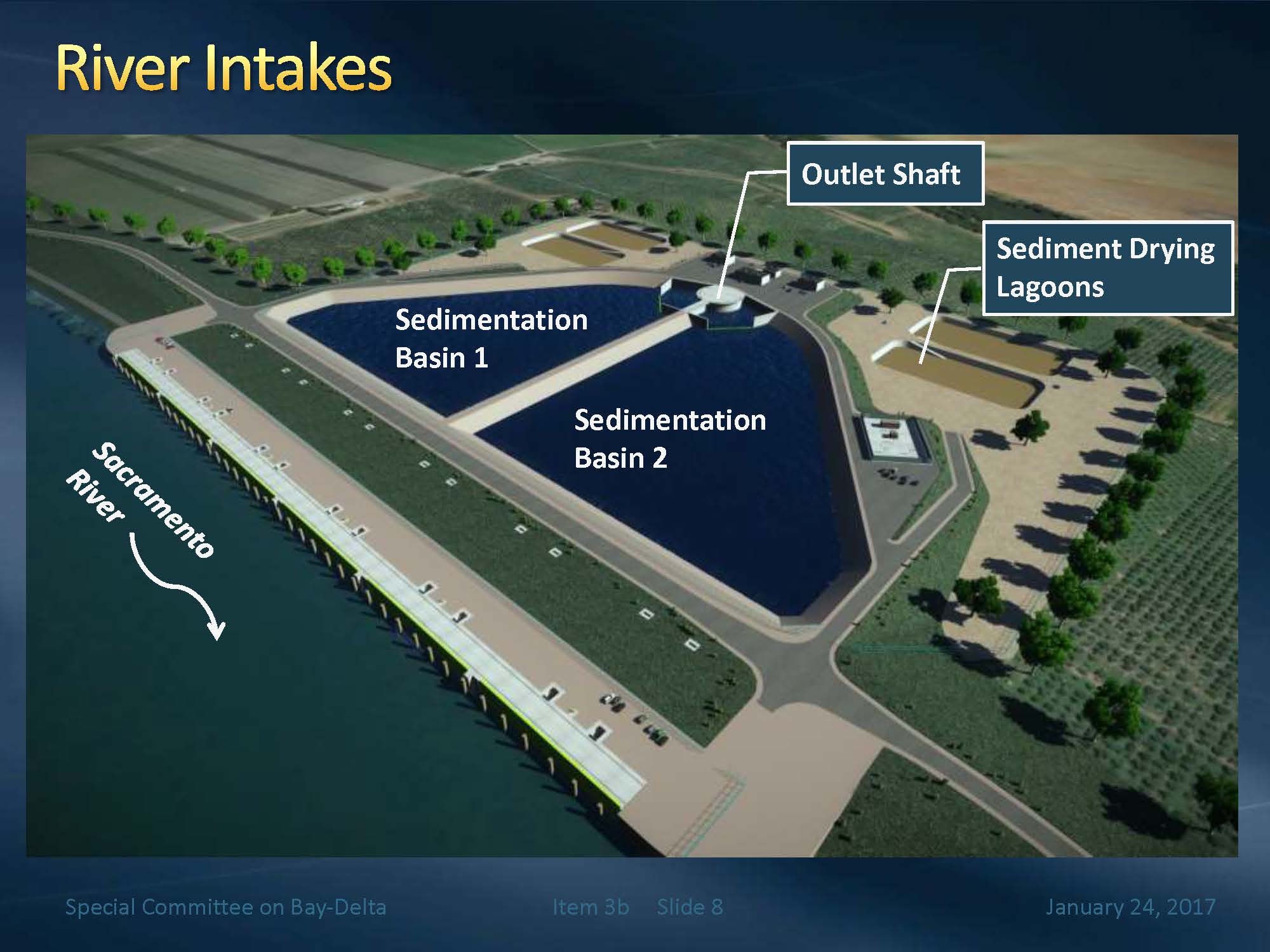 River Intakes

Outlet Shaft

Sediment Drying Lagoons

Sedimentation Basin 1

Sedimentation Basin 2

Sacramento River

Special Committee on Bay-Delta

Item 3b Slide 8

January 24, 2017